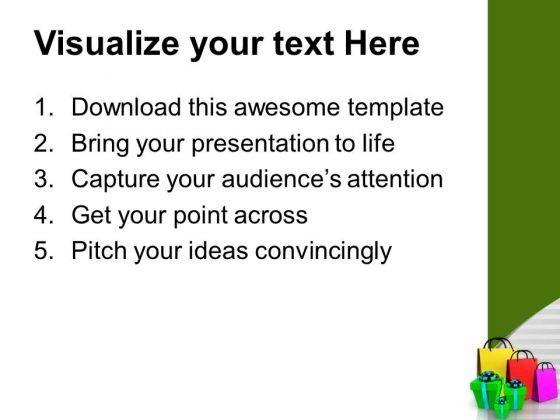 Visualize your text Here

1. Download this awesome template
2. Bring your presentation to life
3. Capture your audience's attention
4. Get your point across
5. Pitch your ideas convincingly